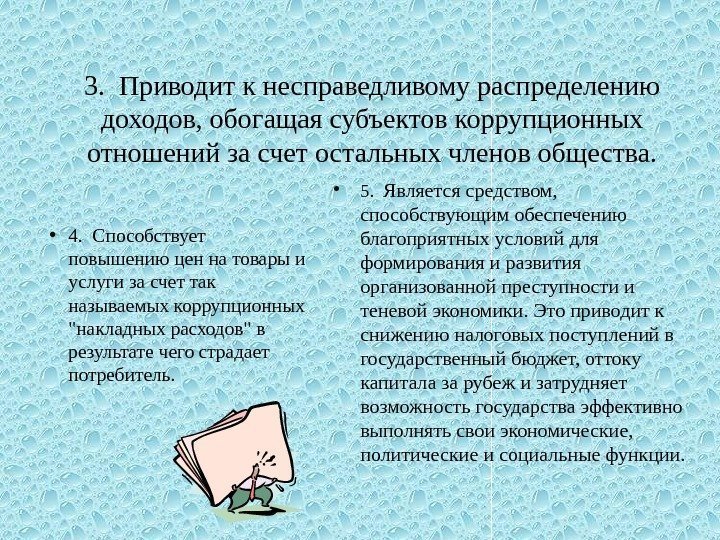 3. Приводит к несправедливому распределению доходов, обогащая субъектов коррупционных отношений за счет остальных членов общества.

• 4. Способствует повышению цен на товары и услуги за счет так называемых коррупционных "накладных расходов" в результате чего страдает потребитель.

• 5. Является средством, способствующим обеспечению благоприятных условий для формирования и развития организованной преступности и теневой экономики. Это приводит к снижению налоговых поступлений в государственный бюджет, оттоку капитала за рубеж и затрудняет возможность государства эффективно выполнять свои экономические, политические и социальные функции.